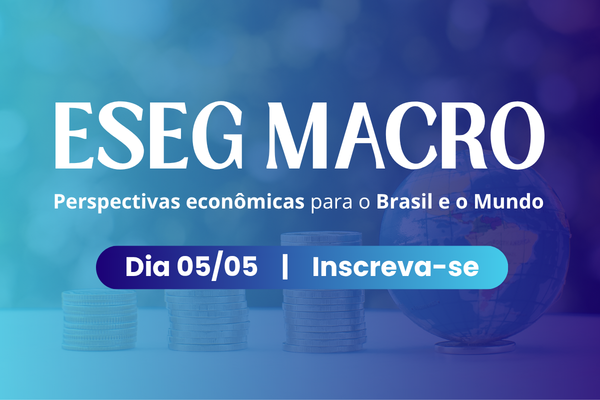 ESEG MACRO

Perspectivas econômicas para o Brasil e o Mundo

Dia 05/05 | Inscreva-se